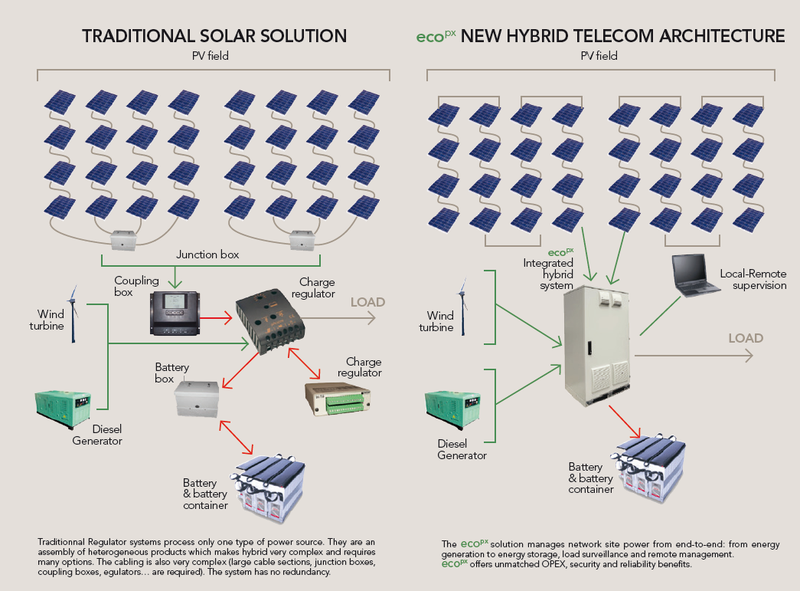 TRADITIONAL SOLAR SOLUTION

PV field

Junction box

Coupling box

Charge regulator

LOAD

Wind turbine

Battery box

Charge regulator

Diesel Generator

Battery & battery container

Traditionnal Regulator systems process only one type of power source. They are an assembly of heterogeneous products which makes hybrid very complex and requires many options. The cabling is also very complex (large cable sections, junction boxes, coupling boxes, egulators… are required). The system has no redundancy.

eco$^{px}$ NEW HYBRID TELECOM ARCHITECTURE

PV field

eco$^{px}$ Integrated hybrid system

Local-Remote supervision

Wind turbine

LOAD

Diesel Generator

Battery & battery container

The eco$^{px}$ solution manages network site power from end-to-end: from energy generation to energy storage, load surveillance and remote management. eco$^{px}$ offers unmatched OPEX, security and reliability benefits.